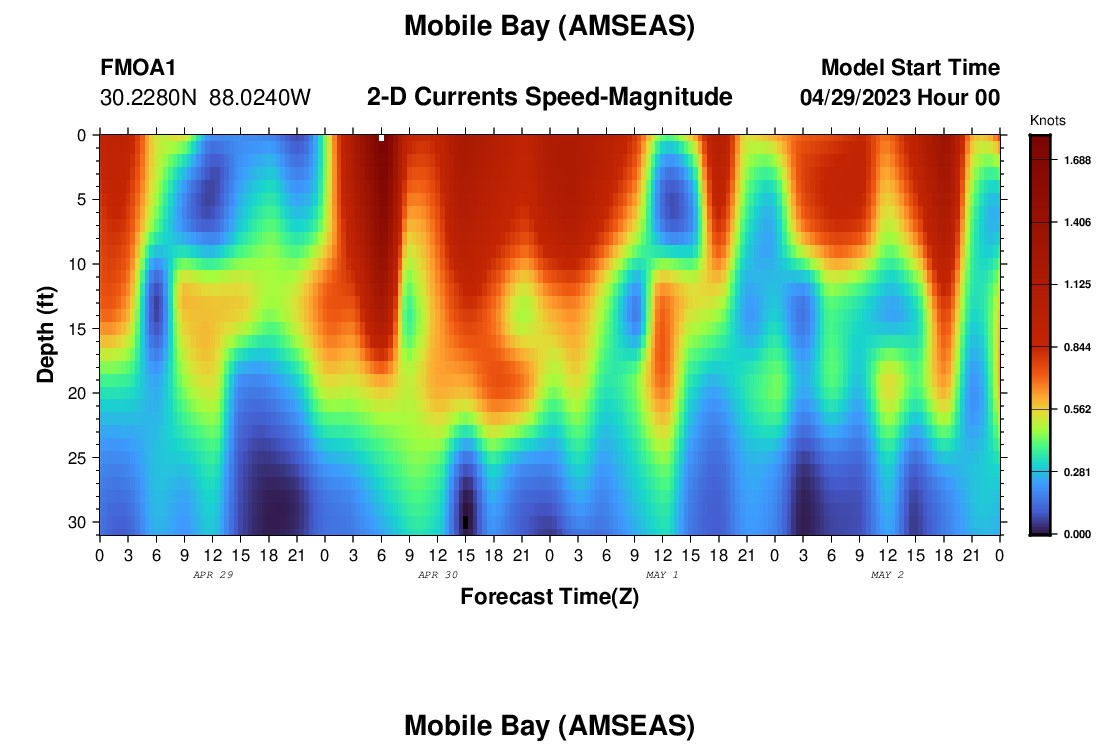 Mobile Bay (AMSEAS)

FMOA1
30.2280N 88.0240W

2-D Currents Speed-Magnitude

Model Start Time
04/29/2023 Hour 00

Knots
1.688
1.406
1.125
0.844
0.562
0.281
0.000

Depth (ft)
0
5
10
15
20
25
30

0 3 6 9 12 15 18 21 0 3 6 9 12 15 18 21 0 3 6 9 12 15 18 21 0 3 6 9 12 15 18 21 0

APR 29
APR 30
MAY 1
MAY 2

Forecast Time(Z)

Mobile Bay (AMSEAS)